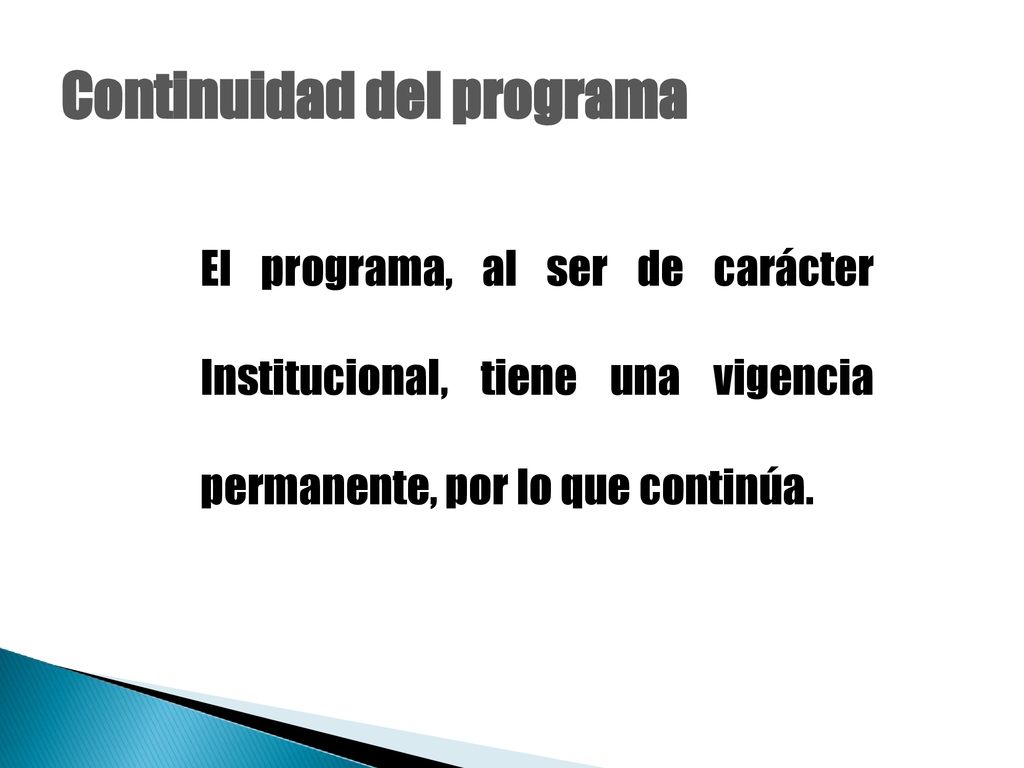 Continuidad del programa

El programa, al ser de carácter Institucional, tiene una vigencia permanente, por lo que continúa.